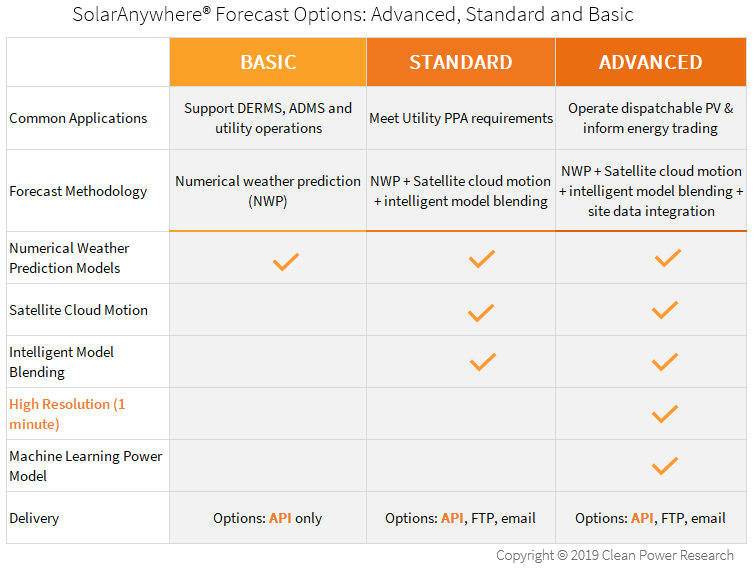 SolarAnywhere® Forecast Options: Advanced, Standard and Basic

| | BASIC | STANDARD | ADVANCED |
|---|---|---|---|
| Common Applications | Support DERMS, ADMS and utility operations | Meet Utility PPA requirements | Operate dispatchable PV & inform energy trading |
| Forecast Methodology | Numerical weather prediction (NWP) | NWP + Satellite cloud motion + intelligent model blending | NWP + Satellite cloud motion + intelligent model blending + site data integration |
| Numerical Weather Prediction Models | ✓ | ✓ | ✓ |
| Satellite Cloud Motion | | ✓ | ✓ |
| Intelligent Model Blending | | ✓ | ✓ |
| High Resolution (1 minute) | | | ✓ |
| Machine Learning Power Model | | | ✓ |
| Delivery | Options: API only | Options: API, FTP, email | Options: API, FTP, email |

Copyright © 2019 Clean Power Research